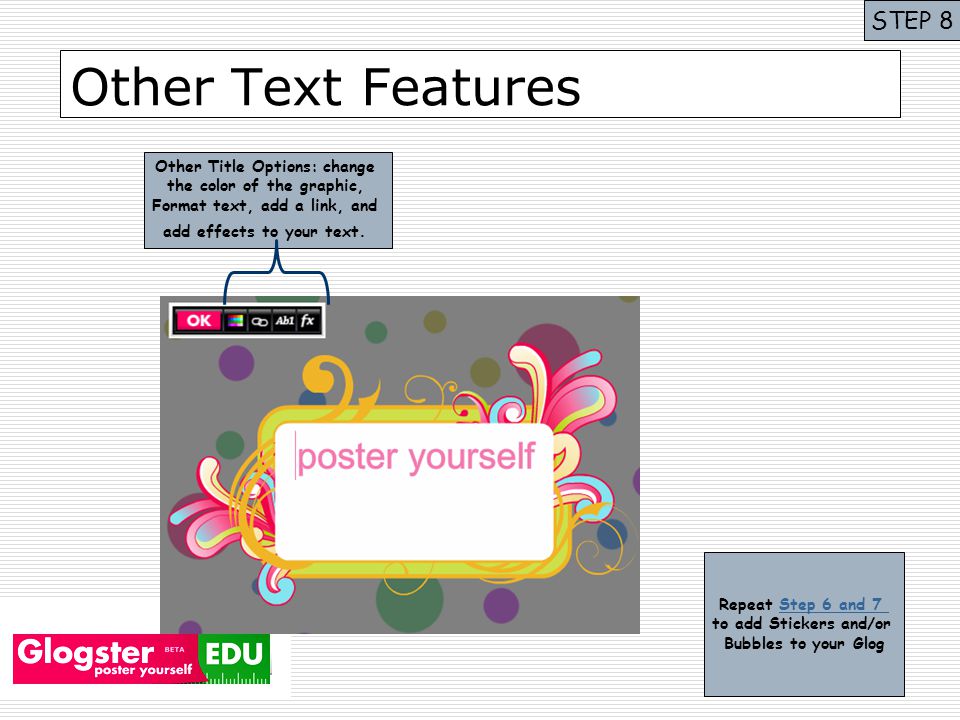 STEP 8

Other Text Features

Other Title Options: change the color of the graphic, Format text, add a link, and add effects to your text.

OK Ab1 fx

poster yourself

Repeat Step 6 and 7 to add Stickers and/or Bubbles to your Glog

Glogster BETA poster yourself EDU